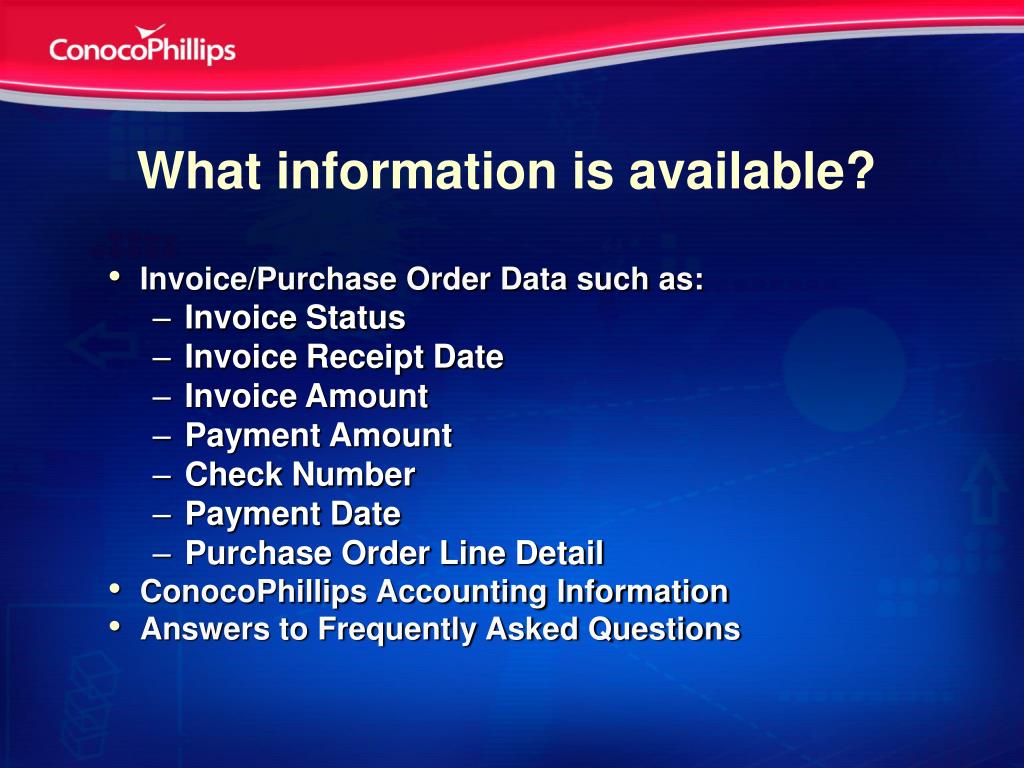 ConocoPhillips

What information is available?

• Invoice/Purchase Order Data such as:
– Invoice Status
– Invoice Receipt Date
– Invoice Amount
– Payment Amount
– Check Number
– Payment Date
– Purchase Order Line Detail
• ConocoPhillips Accounting Information
• Answers to Frequently Asked Questions